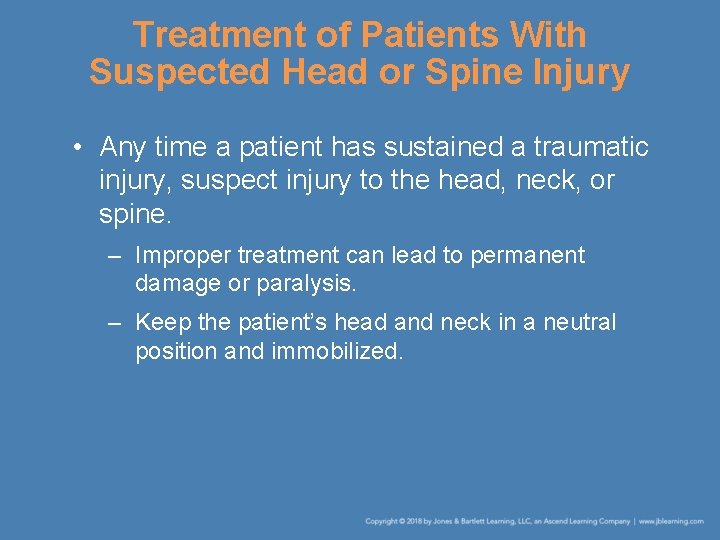 Treatment of Patients With Suspected Head or Spine Injury

• Any time a patient has sustained a traumatic injury, suspect injury to the head, neck, or spine.

– Improper treatment can lead to permanent damage or paralysis.

– Keep the patient's head and neck in a neutral position and immobilized.

Copyright © 2018 by Jones & Bartlett Learning, LLC, an Ascend Learning Company | www.jblearning.com